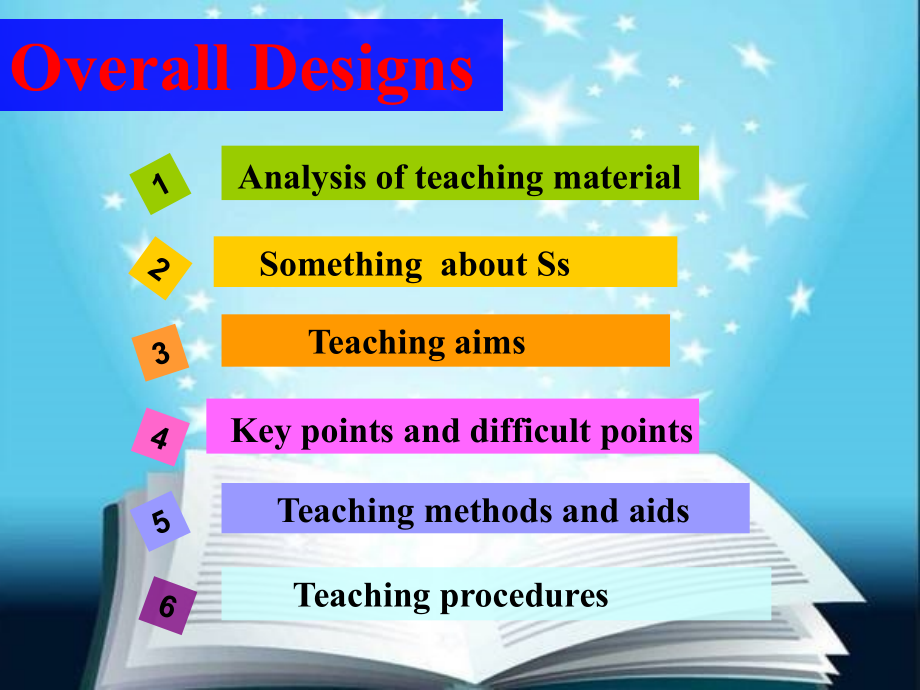 Overall Designs

1 Analysis of teaching material

2 Something about Ss

3 Teaching aims

4 Key points and difficult points

5 Teaching methods and aids

6 Teaching procedures